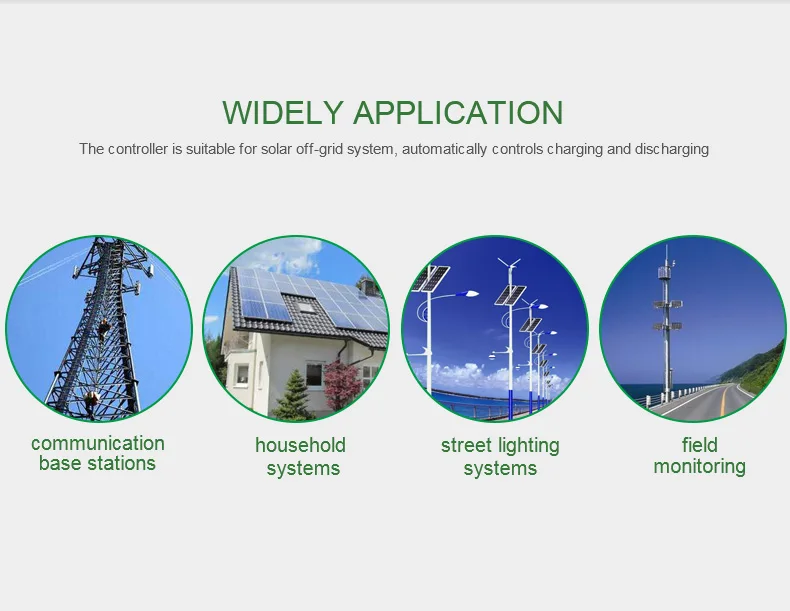 WIDELY APPLICATION

The controller is suitable for solar off-grid system, automatically controls charging and discharging

communication base stations

household systems

street lighting systems

field monitoring